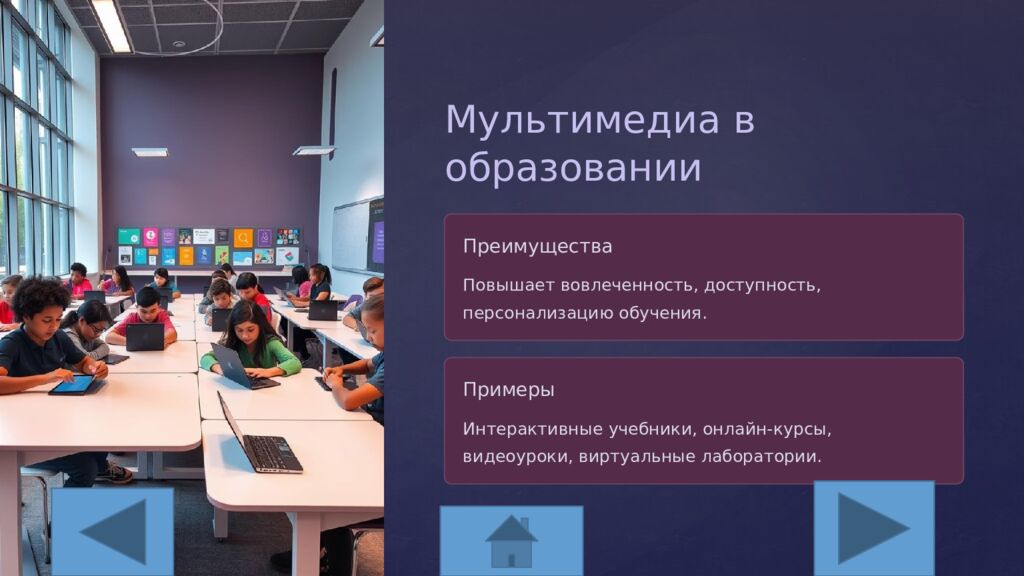 Мультимедиа в образовании

Преимущества

Повышает вовлеченность, доступность, персонализацию обучения.

Примеры

Интерактивные учебники, онлайн-курсы, видеоуроки, виртуальные лаборатории.